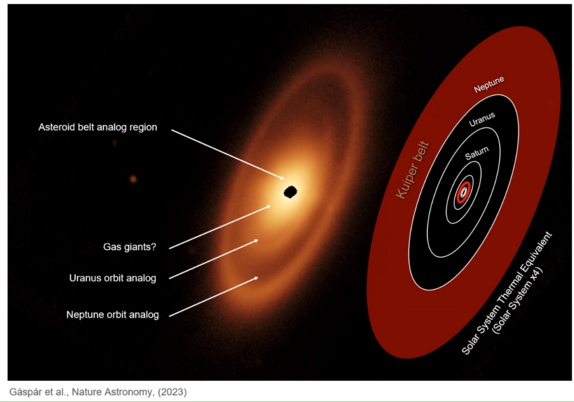 Asteroid belt analog region

Gas giants?

Uranus orbit analog

Neptune orbit analog

Kuiper belt

Neptune

Uranus

Saturn

Solar System Thermal Equivalent (Solar System x4)

Gáspár et al., Nature Astronomy, (2023)